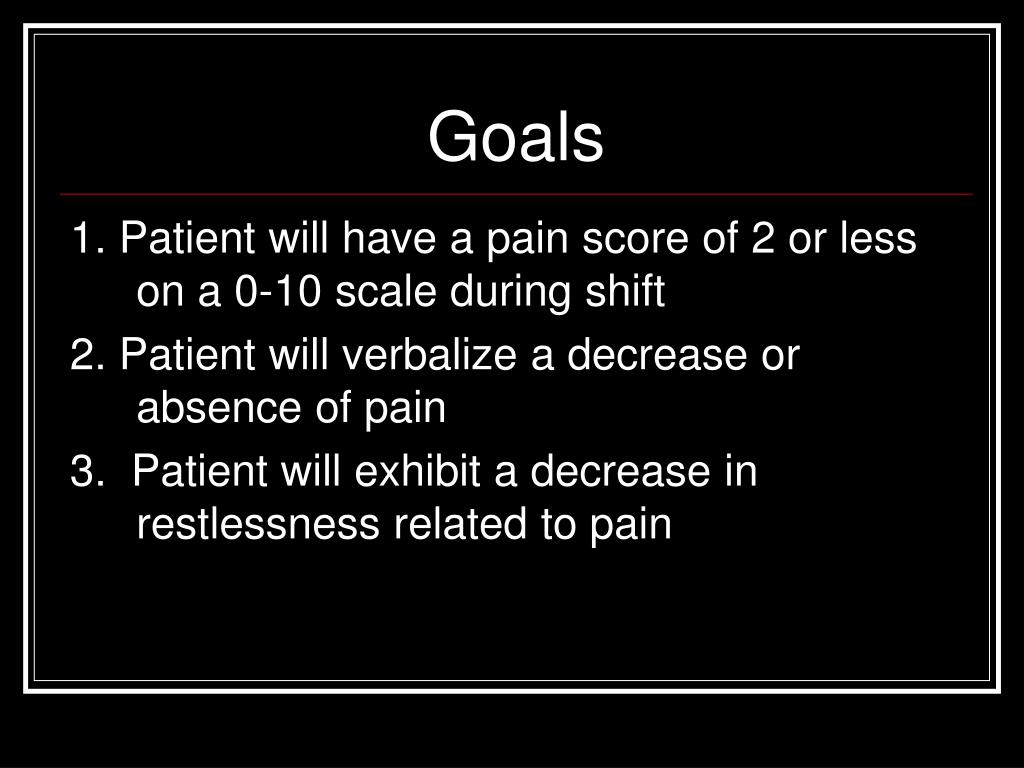 Goals

1. Patient will have a pain score of 2 or less on a 0-10 scale during shift

2. Patient will verbalize a decrease or absence of pain

3. Patient will exhibit a decrease in restlessness related to pain